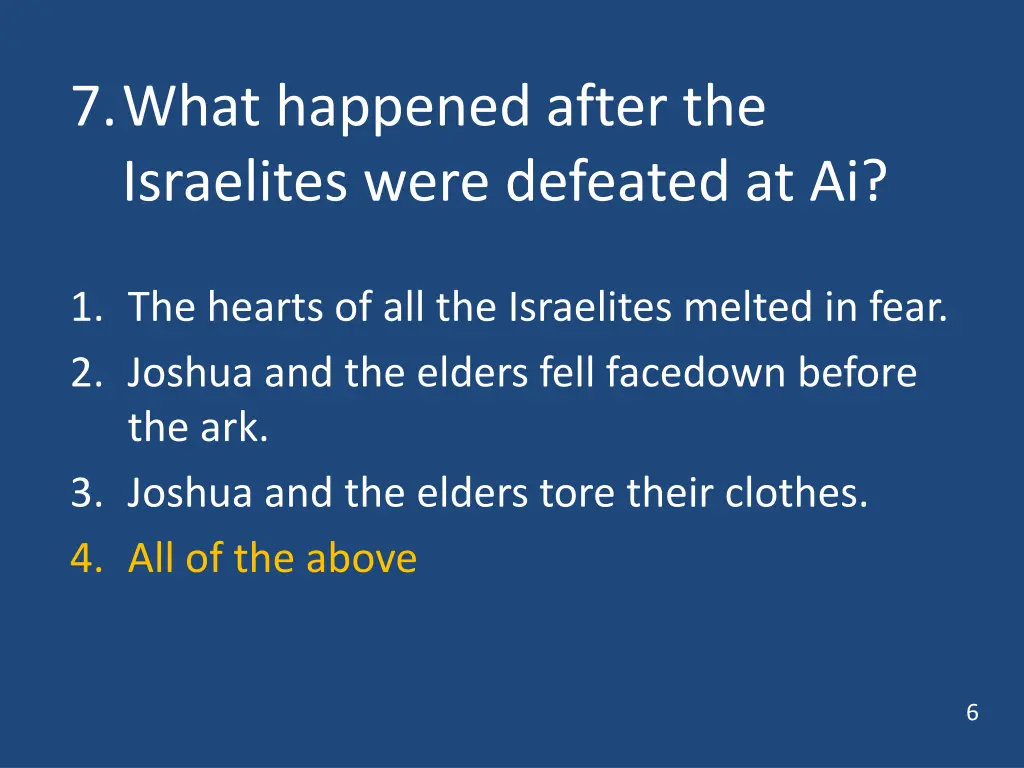 7. What happened after the Israelites were defeated at Ai?

1. The hearts of all the Israelites melted in fear.
2. Joshua and the elders fell facedown before the ark.
3. Joshua and the elders tore their clothes.
4. All of the above

6